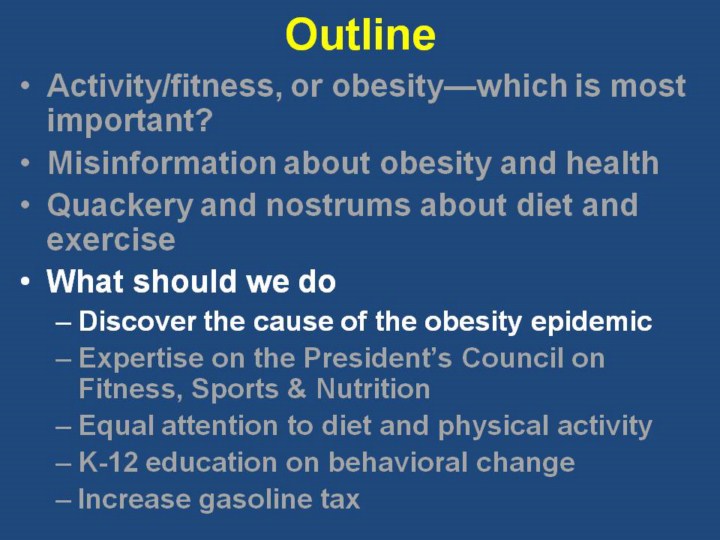 Outline

• Activity/fitness, or obesity—which is most important?
• Misinformation about obesity and health
• Quackery and nostrums about diet and exercise
• What should we do
– Discover the cause of the obesity epidemic
– Expertise on the President's Council on Fitness, Sports & Nutrition
– Equal attention to diet and physical activity
– K-12 education on behavioral change
– Increase gasoline tax